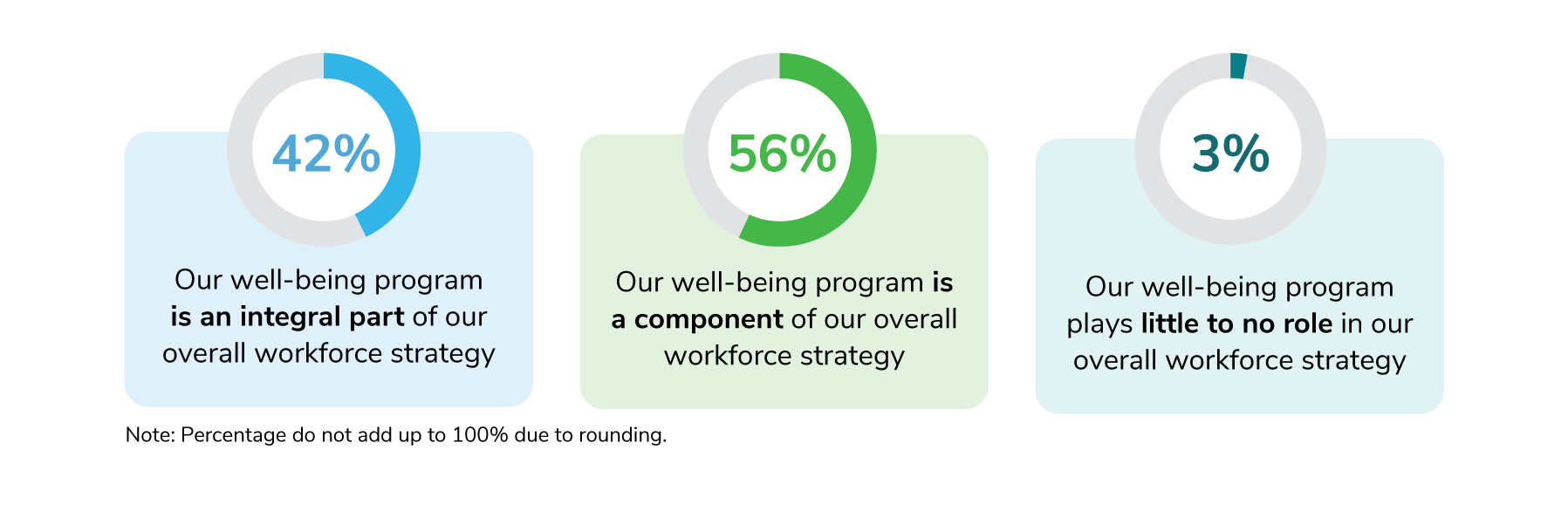 42%

Our well-being program is an integral part of our overall workforce strategy

56%

Our well-being program is a component of our overall workforce strategy

3%

Our well-being program plays little to no role in our overall workforce strategy

Note: Percentage do not add up to 100% due to rounding.